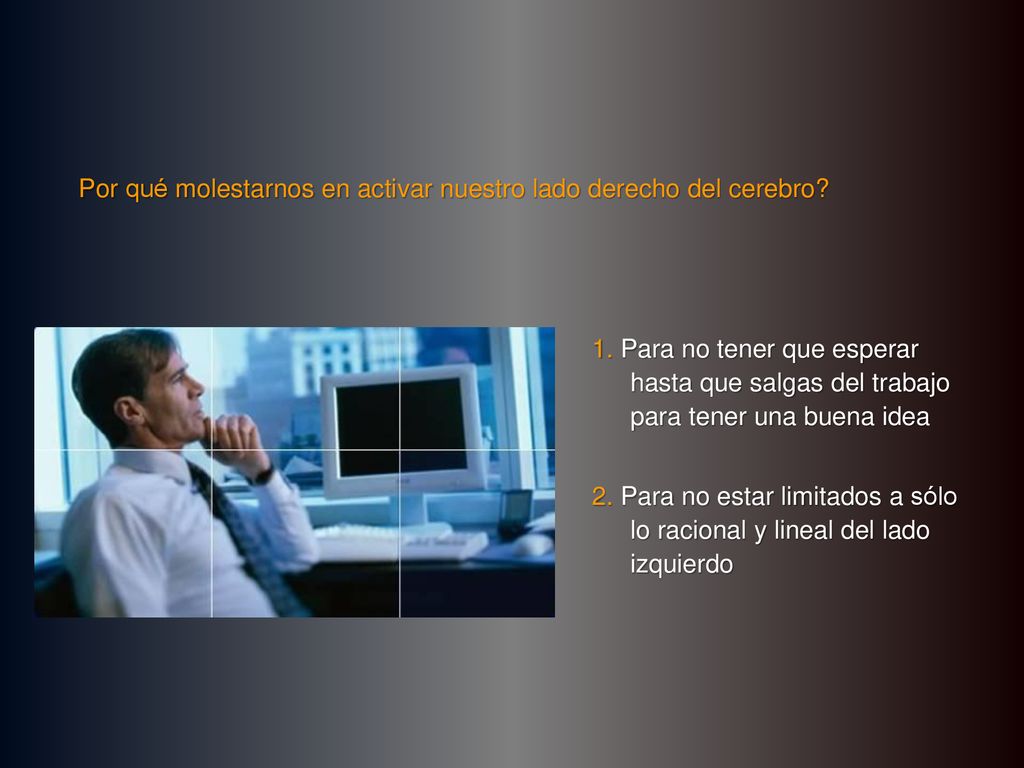 Por qué molestarnos en activar nuestro lado derecho del cerebro?

1. Para no tener que esperar hasta que salgas del trabajo para tener una buena idea

2. Para no estar limitados a sólo lo racional y lineal del lado izquierdo